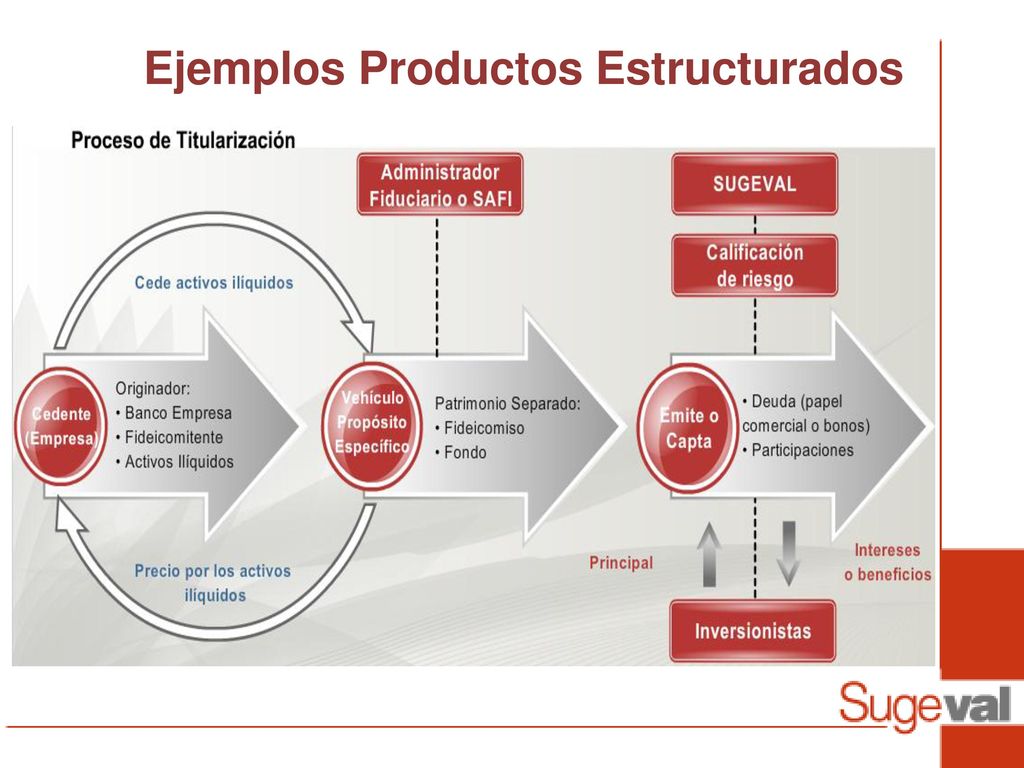 Ejemplos Productos Estructurados

Proceso de Titularización

Administrador Fiduciario o SAFI

SUGEVAL

Calificación de riesgo

Cede activos ilíquidos

Cedente (Empresa)

Originador:
• Banco Empresa
• Fideicomitente
• Activos Ilíquidos

Vehículo Propósito Específico

Patrimonio Separado:
• Fideicomiso
• Fondo

Emite o Capta

• Deuda (papel comercial o bonos)
• Participaciones

Precio por los activos ilíquidos

Principal

Intereses o beneficios

Inversionistas

Sugeval